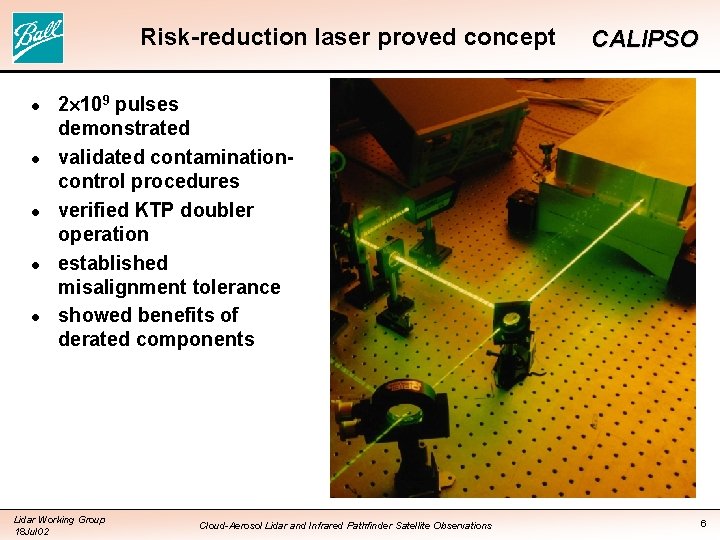 Ball

Risk-reduction laser proved concept

CALIPSO

- $2\times10^9$ pulses demonstrated
- validated contamination-control procedures
- verified KTP doubler operation
- established misalignment tolerance
- showed benefits of derated components

Lidar Working Group
18Jul02

Cloud-Aerosol Lidar and Infrared Pathfinder Satellite Observations

6